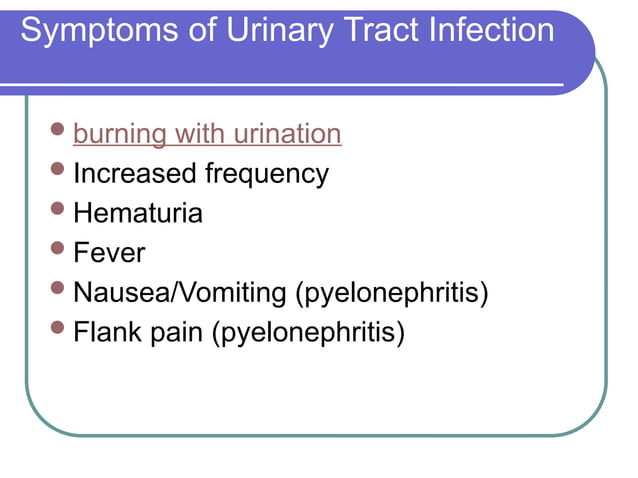 Symptoms of Urinary Tract Infection

- burning with urination
- Increased frequency
- Hematuria
- Fever
- Nausea/Vomiting (pyelonephritis)
- Flank pain (pyelonephritis)